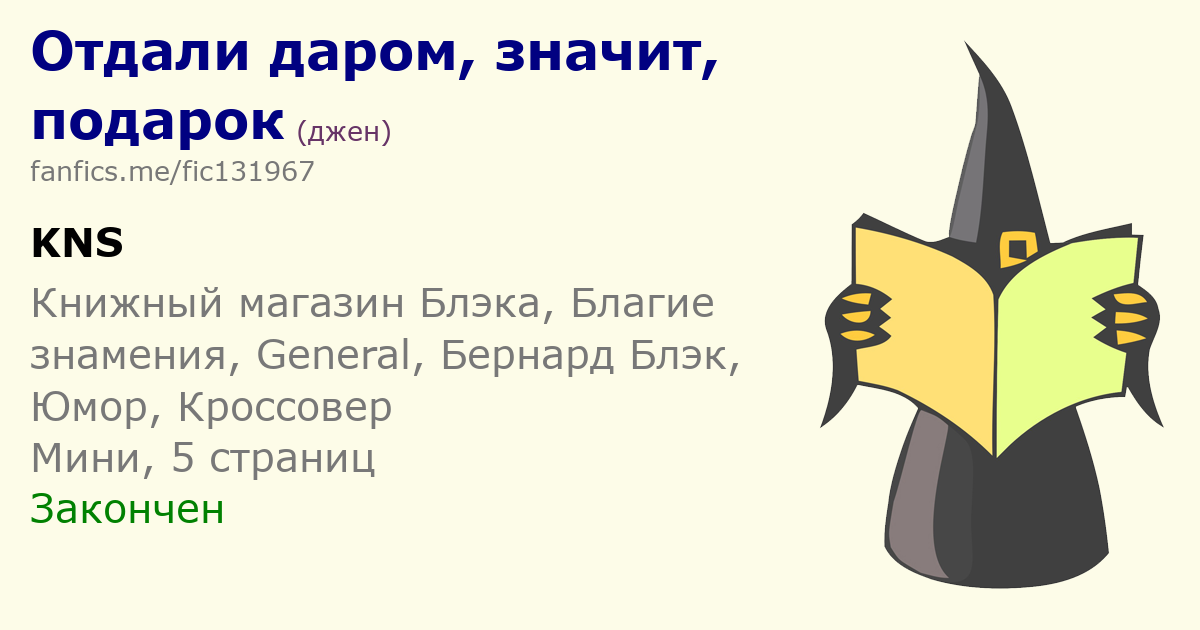 Отдали даром, значит, подарок (джен)
fanfics.me/fic131967

KNS

Книжный магазин Блэка, Благие знамения, General, Бернард Блэк, Юмор, Кроссовер
Мини, 5 страниц
Закончен